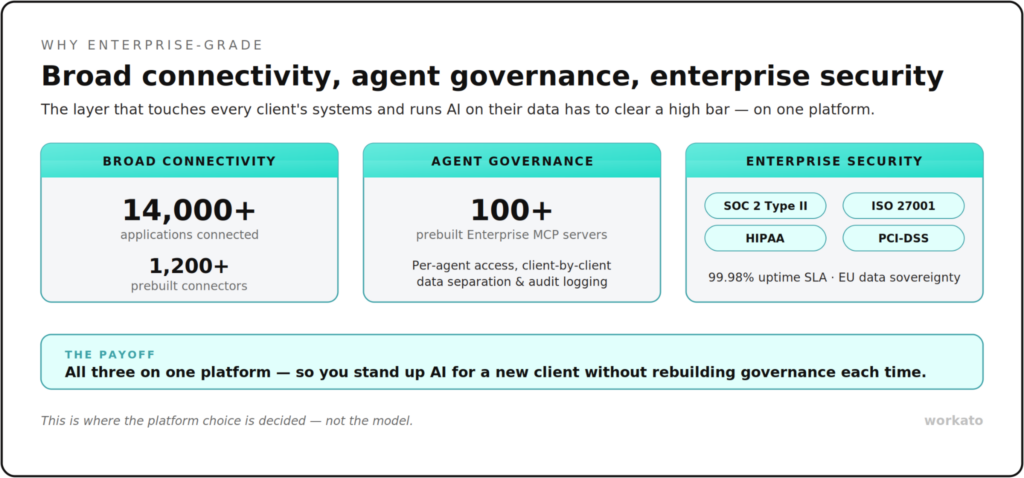 WHY ENTERPRISE-GRADE

Broad connectivity, agent governance, enterprise security

The layer that touches every client's systems and runs AI on their data has to clear a high bar — on one platform.

BROAD CONNECTIVITY

14,000+
applications connected

1,200+
prebuilt connectors

AGENT GOVERNANCE

100+
prebuilt Enterprise MCP servers

Per-agent access, client-by-client data separation & audit logging

ENTERPRISE SECURITY

SOC 2 Type II

ISO 27001

HIPAA

PCI-DSS

99.98% uptime SLA · EU data sovereignty

THE PAYOFF

All three on one platform — so you stand up AI for a new client without rebuilding governance each time.

This is where the platform choice is decided — not the model.

workato